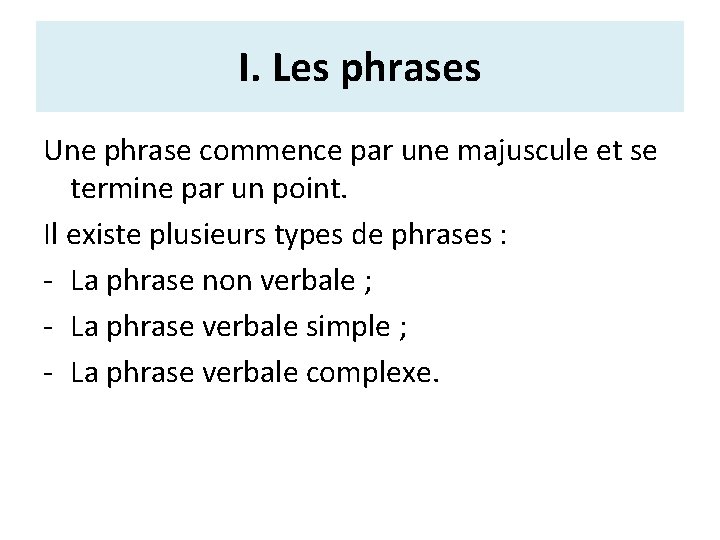 I. Les phrases

Une phrase commence par une majuscule et se termine par un point.

Il existe plusieurs types de phrases :

- La phrase non verbale ;
- La phrase verbale simple ;
- La phrase verbale complexe.